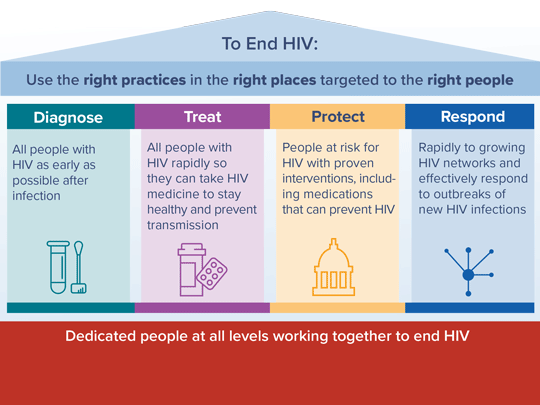 To End HIV:

Use the right practices in the right places targeted to the right people

Diagnose

All people with HIV as early as possible after infection

Treat

All people with HIV rapidly so they can take HIV medicine to stay healthy and prevent transmission

Protect

People at risk for HIV with proven interventions, including medications that can prevent HIV

Respond

Rapidly to growing HIV networks and effectively respond to outbreaks of new HIV infections

Dedicated people at all levels working together to end HIV